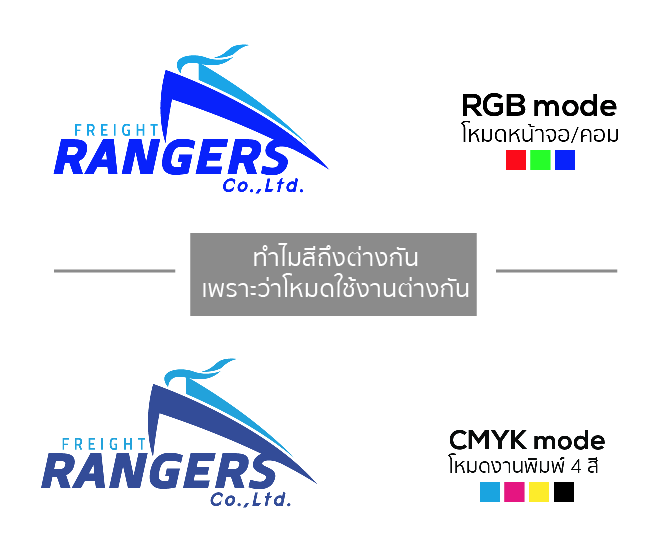 FREIGHT
RANGERS
Co.,Ltd.

RGB mode
โหมดหน้าจอ/คอม

ทำไมสีถึงต่างกัน
เพราะว่าโหมดใช้งานต่างกัน

FREIGHT
RANGERS
Co.,Ltd.

CMYK mode
โหมดงานพิมพ์ 4 สี